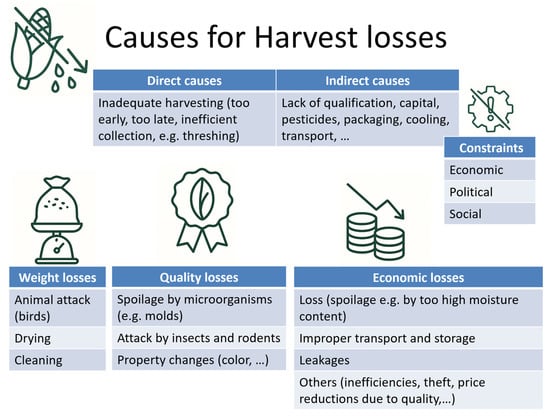 Causes for Harvest losses

| Direct causes | Indirect causes |
|---|---|
| Inadequate harvesting (too early, too late, inefficient collection, e.g. threshing) | Lack of qualification, capital, pesticides, packaging, cooling, transport, … |

| Constraints |
|---|
| Economic |
| Political |
| Social |

| Weight losses |
|---|
| Animal attack (birds) |
| Drying |
| Cleaning |

| Quality losses |
|---|
| Spoilage by microorganisms (e.g. molds) |
| Attack by insects and rodents |
| Property changes (color, …) |

| Economic losses |
|---|
| Loss (spoilage e.g. by too high moisture content) |
| Improper transport and storage |
| Leakages |
| Others (inefficiencies, theft, price reductions due to quality,…) |